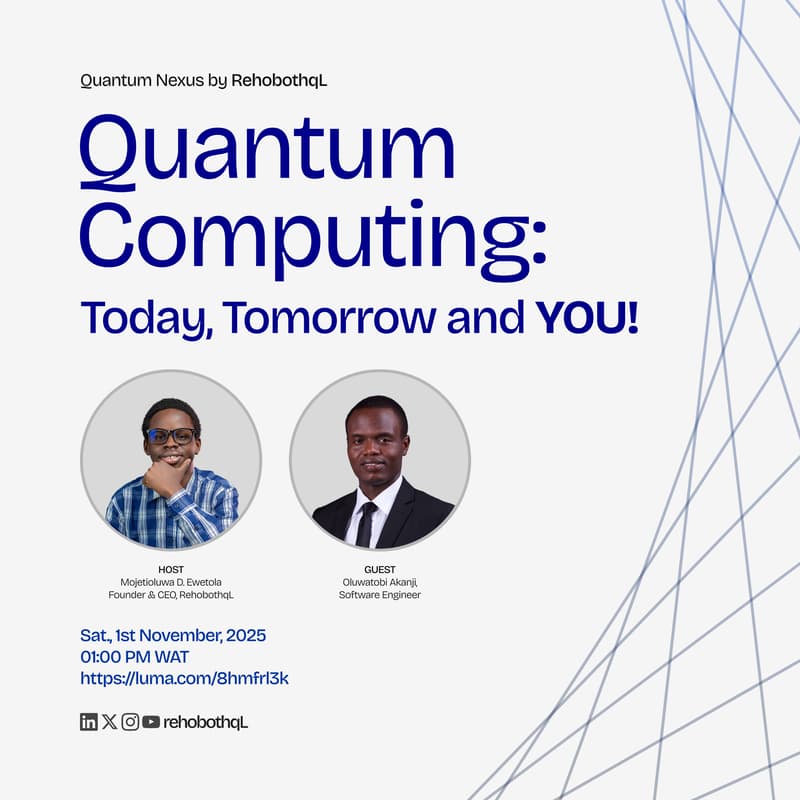 Quantum Nexus by RehobothqL

Quantum Computing: Today, Tomorrow and YOU!

HOST
Mojetioluwa D. Ewetola
Founder & CEO, RehobothqL

GUEST
Oluwatobi Akanji,
Software Engineer

Sat., 1st November, 2025
01:00 PM WAT
https://luma.com/8hmfrl3k

rehobothqL